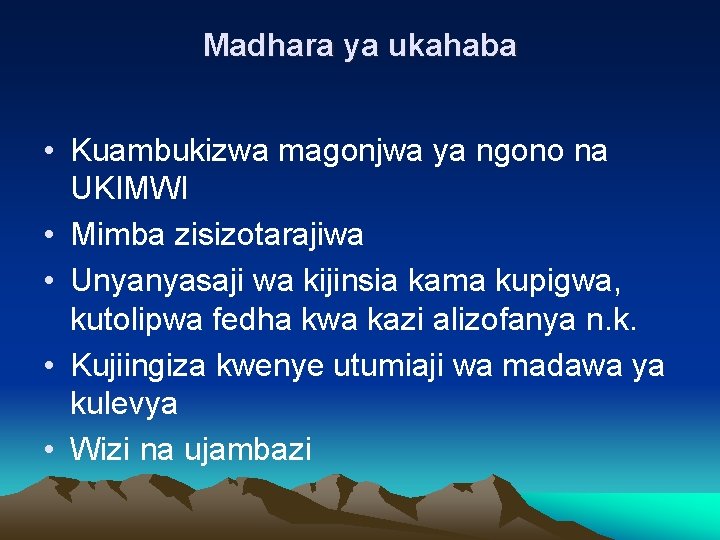 Madhara ya ukahaba

• Kuambukizwa magonjwa ya ngono na UKIMWI
• Mimba zisizotarajiwa
• Unyanyasaji wa kijinsia kama kupigwa, kutolipwa fedha kwa kazi alizofanya n.k.
• Kujiingiza kwenye utumiaji wa madawa ya kulevya
• Wizi na ujambazi